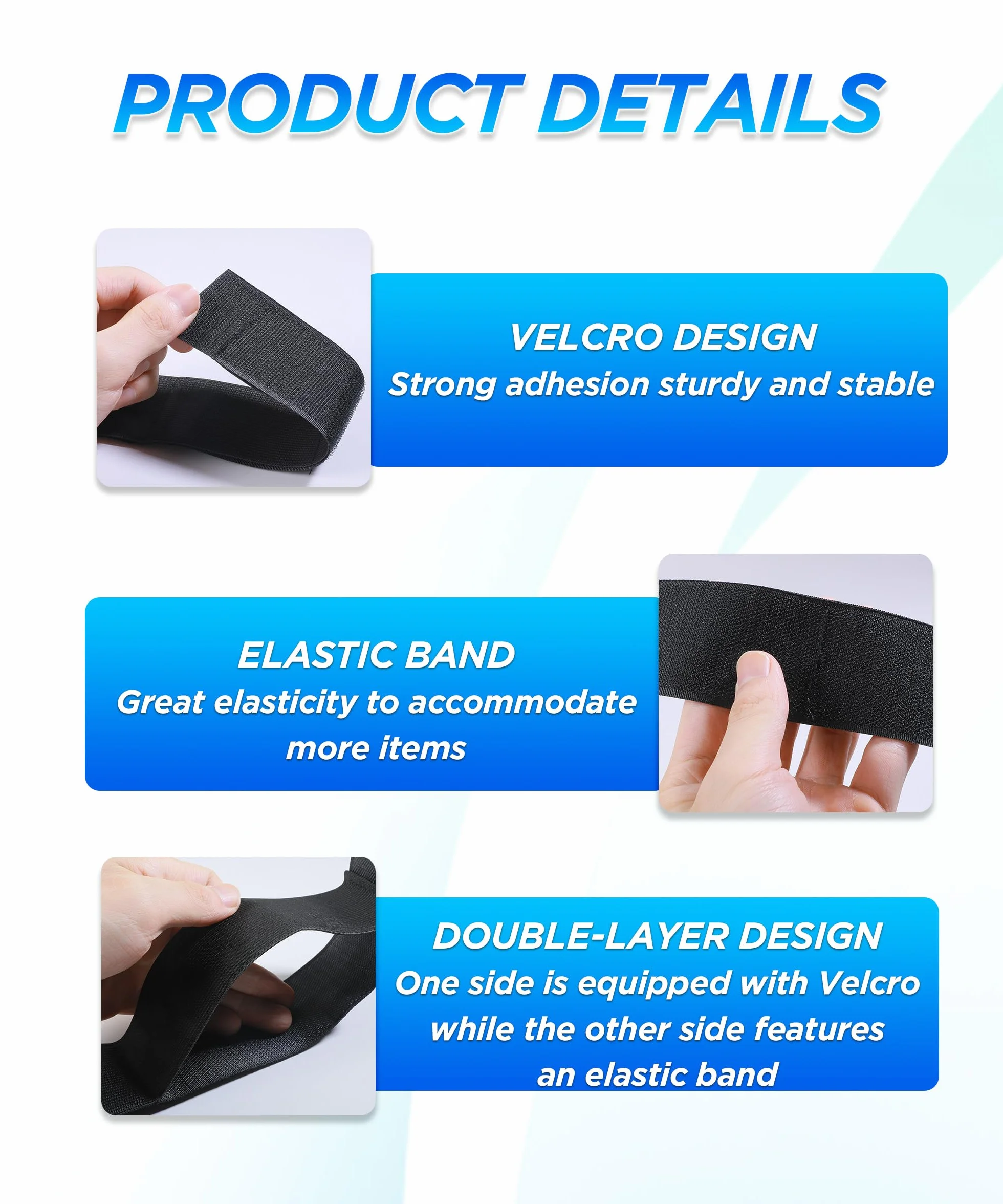 PRODUCT DETAILS

VELCRO DESIGN
Strong adhesion sturdy and stable

ELASTIC BAND
Great elasticity to accommodate more items

DOUBLE-LAYER DESIGN
One side is equipped with Velcro while the other side features an elastic band